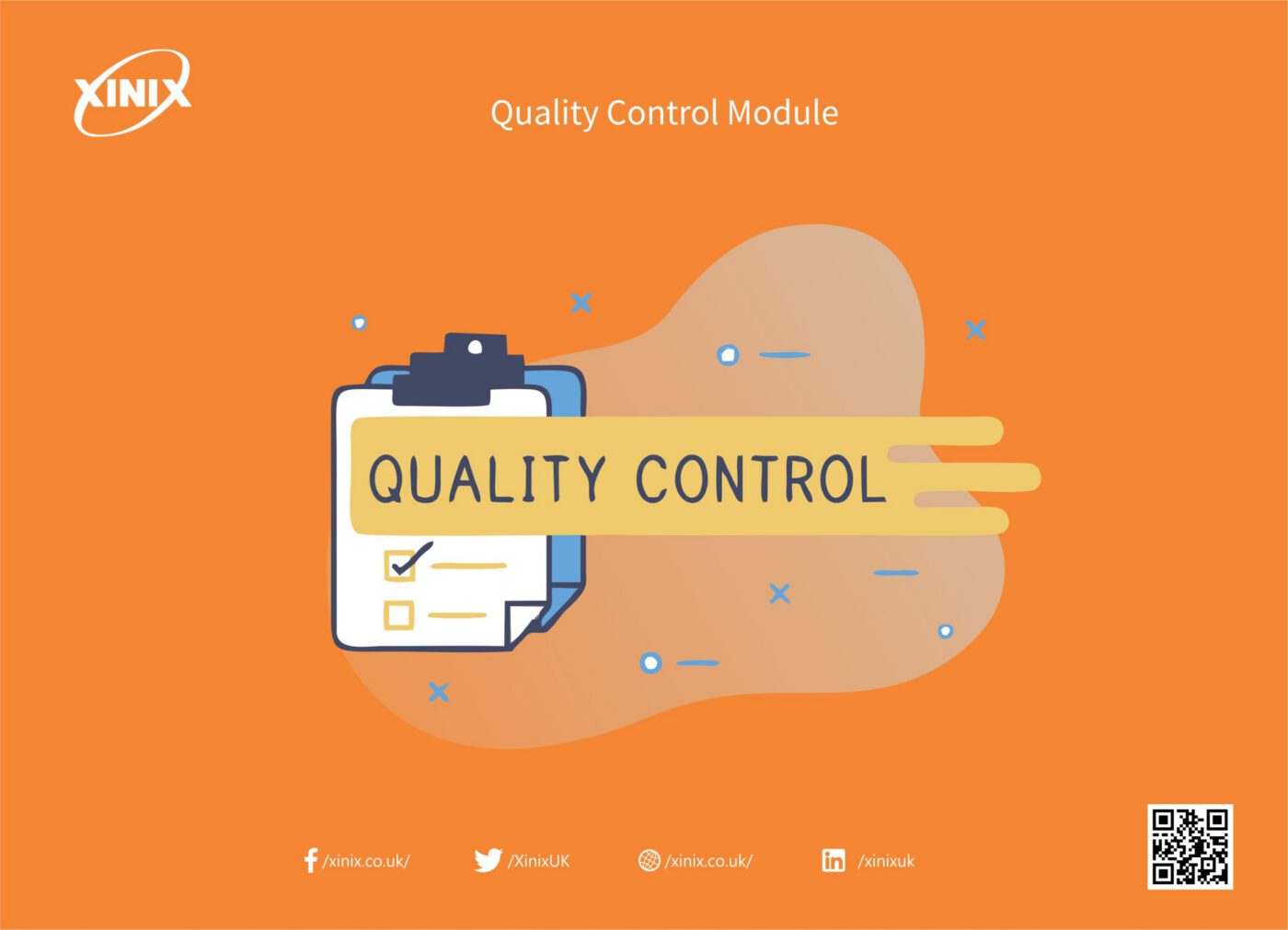 XINIX

Quality Control Module

QUALITY CONTROL

/xinix.co.uk/ /XinixUK /xinix.co.uk/ /xinixuk